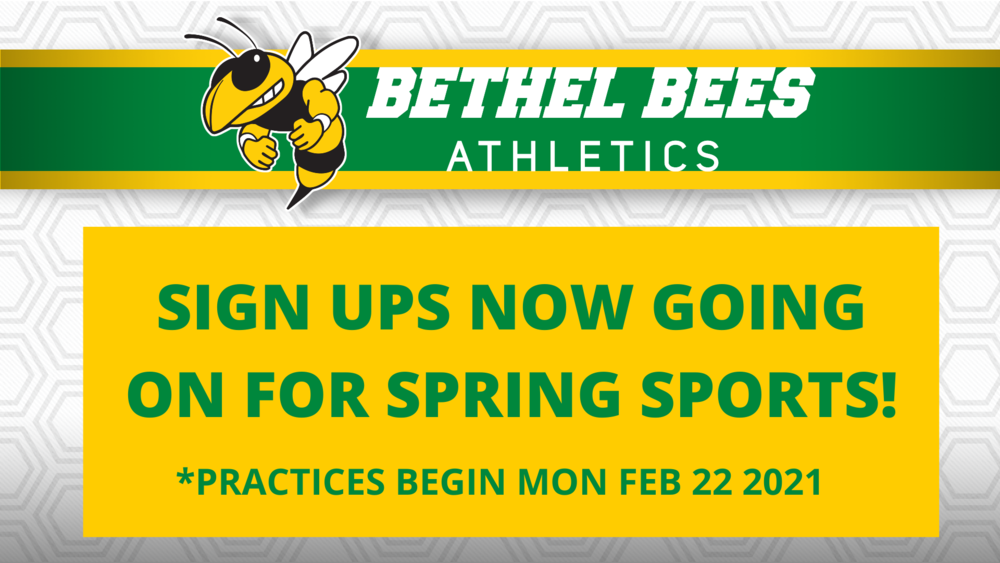 BETHEL BEES
ATHLETICS

SIGN UPS NOW GOING ON FOR SPRING SPORTS!

*PRACTICES BEGIN MON FEB 22 2021